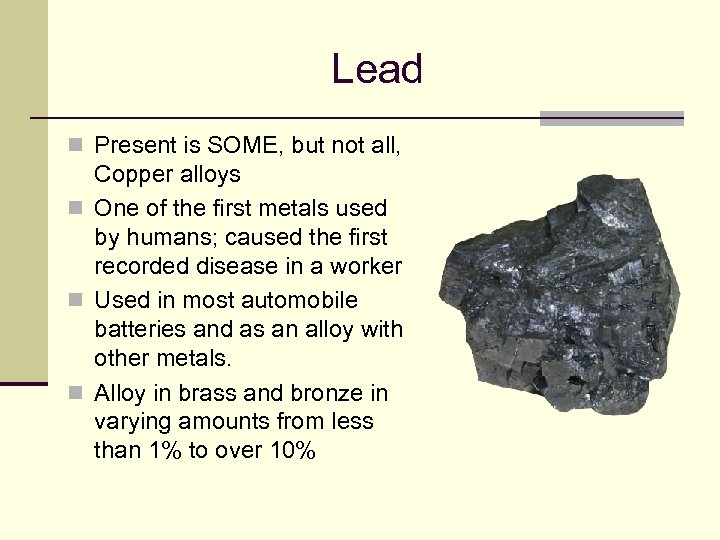 Lead

- Present is SOME, but not all, Copper alloys
- One of the first metals used by humans; caused the first recorded disease in a worker
- Used in most automobile batteries and as an alloy with other metals.
- Alloy in brass and bronze in varying amounts from less than 1% to over 10%